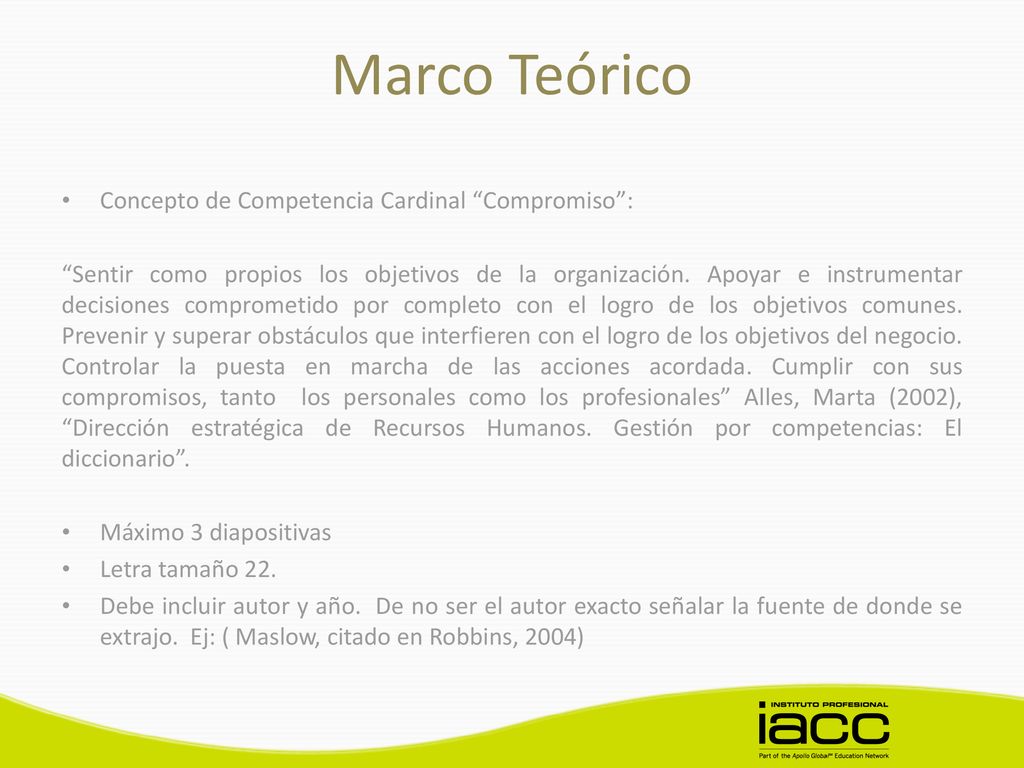 Marco Teórico

• Concepto de Competencia Cardinal “Compromiso”:

“Sentir como propios los objetivos de la organización. Apoyar e instrumentar decisiones comprometido por completo con el logro de los objetivos comunes. Prevenir y superar obstáculos que interfieren con el logro de los objetivos del negocio. Controlar la puesta en marcha de las acciones acordada. Cumplir con sus compromisos, tanto los personales como los profesionales” Alles, Marta (2002), “Dirección estratégica de Recursos Humanos. Gestión por competencias: El diccionario”.

• Máximo 3 diapositivas
• Letra tamaño 22.
• Debe incluir autor y año. De no ser el autor exacto señalar la fuente de donde se extrajo. Ej: ( Maslow, citado en Robbins, 2004)

INSTITUTO PROFESIONAL
iacc
Part of the Apollo Global℠ Education Network